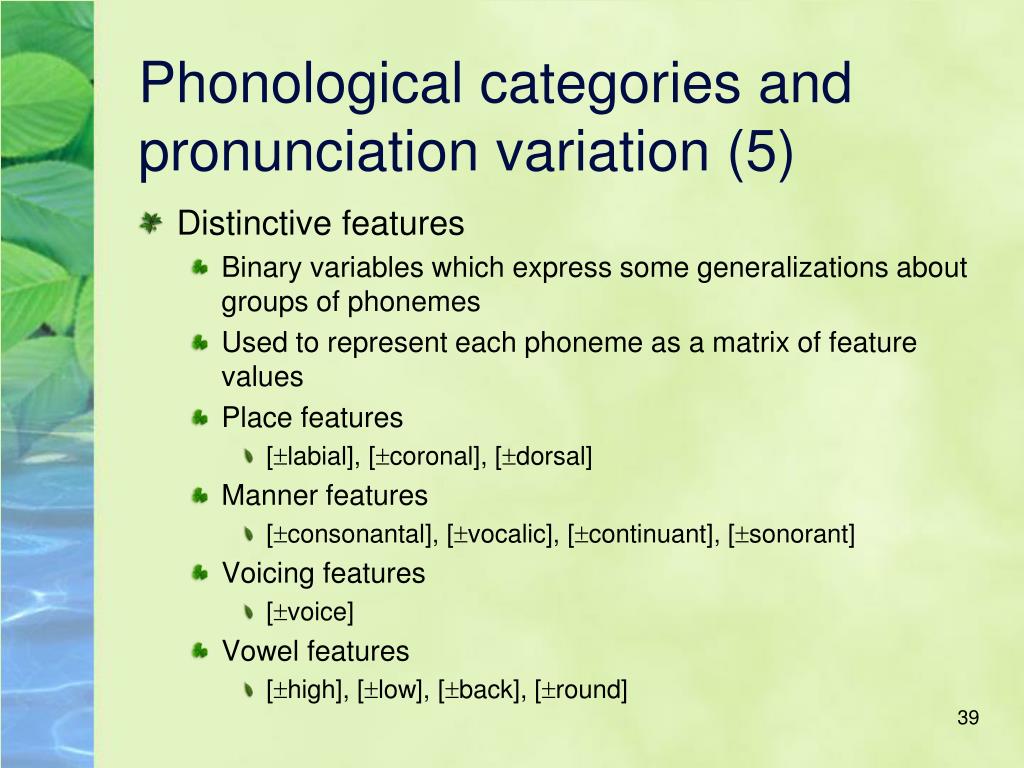 Phonological categories and pronunciation variation (5)

Distinctive features

Binary variables which express some generalizations about groups of phonemes

Used to represent each phoneme as a matrix of feature values

Place features

[±labial], [±coronal], [±dorsal]

Manner features

[±consonantal], [±vocalic], [±continuant], [±sonorant]

Voicing features

[±voice]

Vowel features

[±high], [±low], [±back], [±round]

39